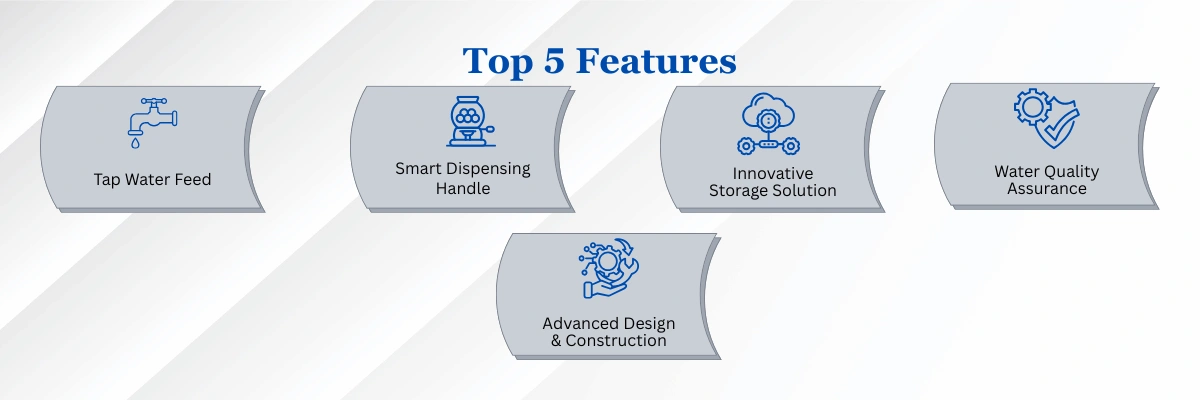 Top 5 Features

Tap Water Feed

Smart Dispensing Handle

Innovative Storage Solution

Water Quality Assurance

Advanced Design & Construction